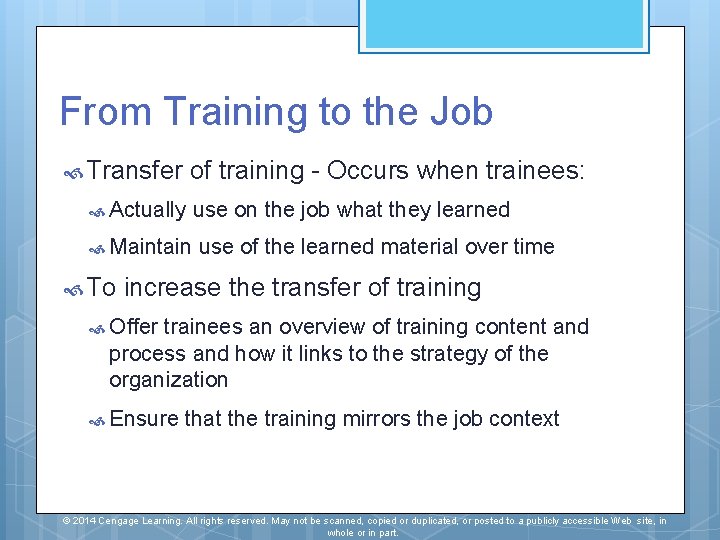 From Training to the Job

Transfer of training - Occurs when trainees:

Actually use on the job what they learned

Maintain use of the learned material over time

To increase the transfer of training

Offer trainees an overview of training content and process and how it links to the strategy of the organization

Ensure that the training mirrors the job context

© 2014 Cengage Learning. All rights reserved. May not be scanned, copied or duplicated, or posted to a publicly accessible Web site, in whole or in part.